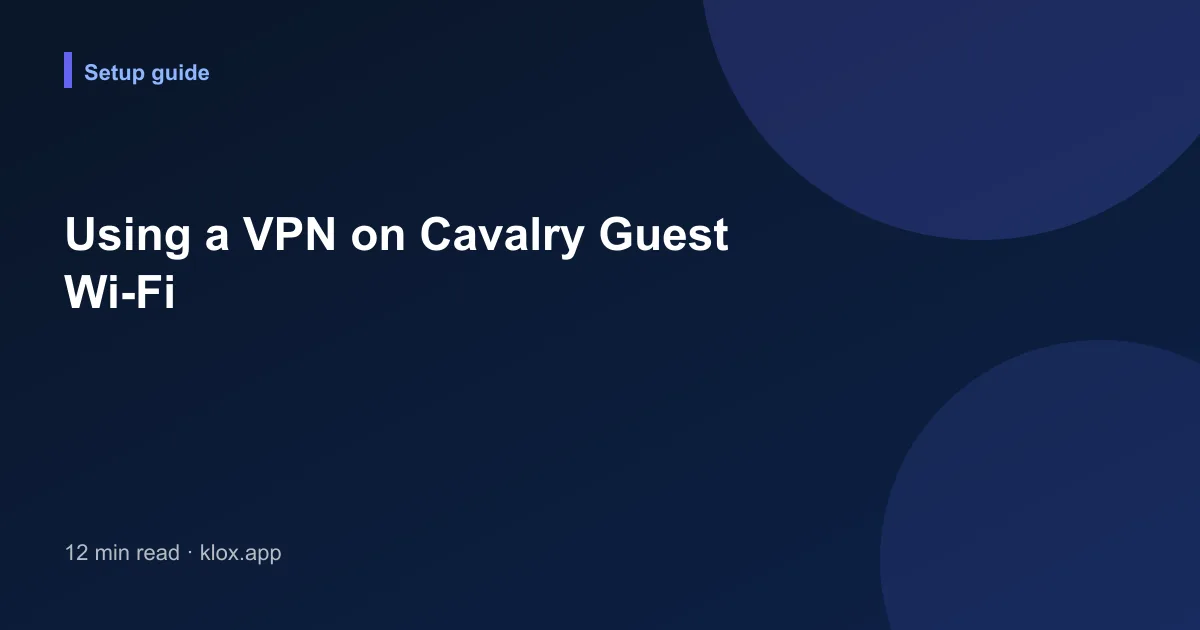 Setup guide

Using a VPN on Cavalry Guest Wi-Fi

12 min read · klox.app